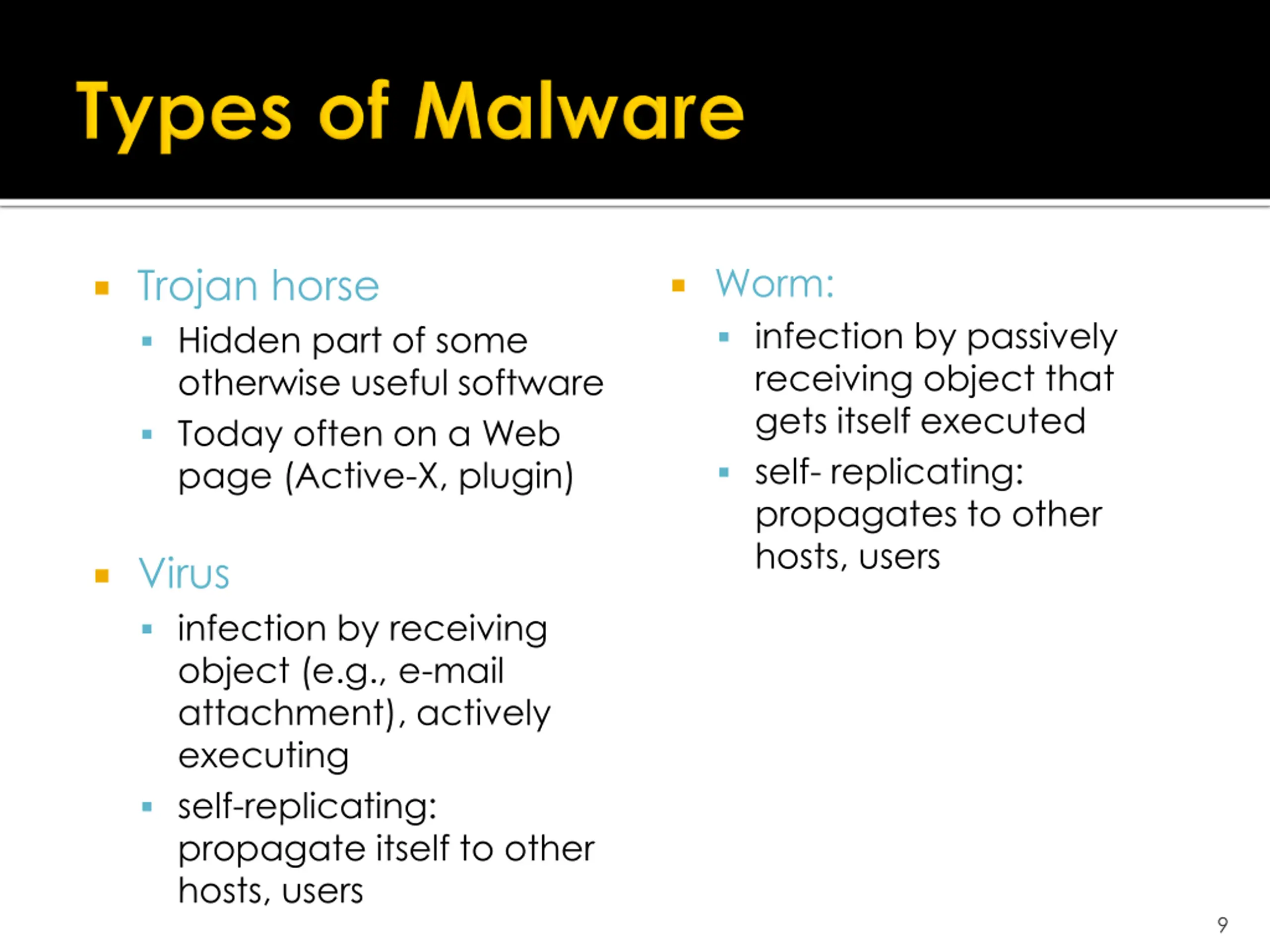 Types of Malware

▪ Trojan horse
 ▪ Hidden part of some otherwise useful software
 ▪ Today often on a Web page (Active-X, plugin)

▪ Virus
 ▪ infection by receiving object (e.g., e-mail attachment), actively executing
 ▪ self-replicating: propagate itself to other hosts, users

▪ Worm:
 ▪ infection by passively receiving object that gets itself executed
 ▪ self- replicating: propagates to other hosts, users

9